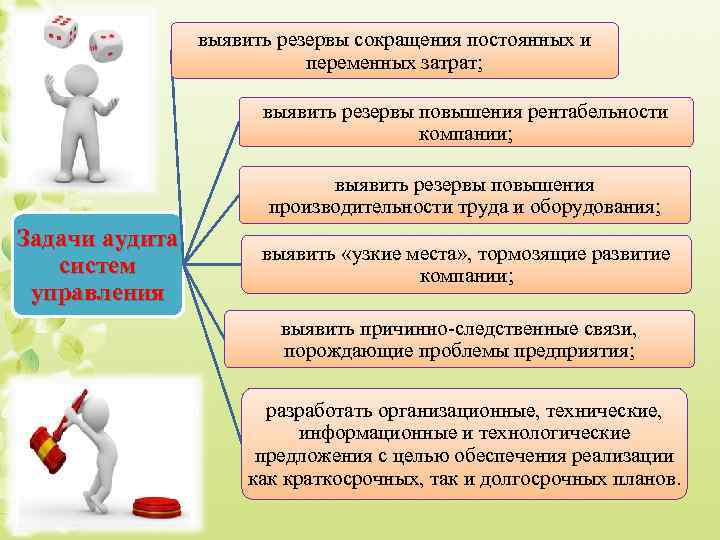 Задачи аудита систем управления

выявить резервы сокращения постоянных и переменных затрат;

выявить резервы повышения рентабельности компании;

выявить резервы повышения производительности труда и оборудования;

выявить «узкие места», тормозящие развитие компании;

выявить причинно-следственные связи, порождающие проблемы предприятия;

разработать организационные, технические, информационные и технологические предложения с целью обеспечения реализации как краткосрочных, так и долгосрочных планов.